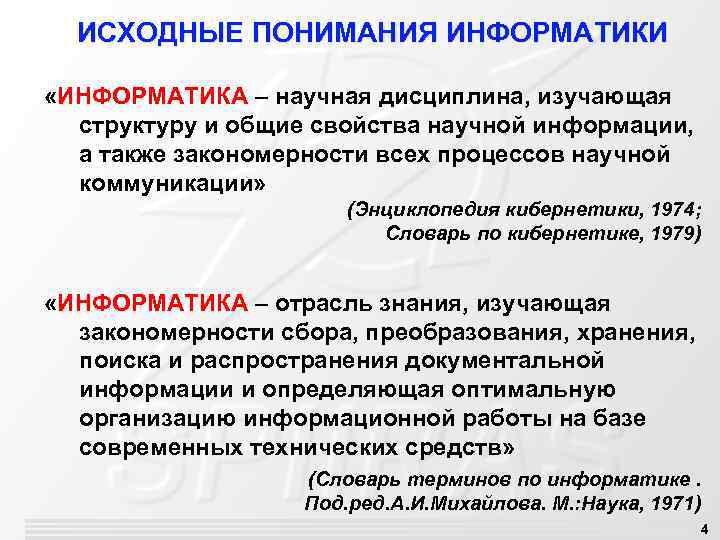 ИСХОДНЫЕ ПОНИМАНИЯ ИНФОРМАТИКИ

«ИНФОРМАТИКА – научная дисциплина, изучающая структуру и общие свойства научной информации, а также закономерности всех процессов научной коммуникации»

(Энциклопедия кибернетики, 1974; Словарь по кибернетике, 1979)

«ИНФОРМАТИКА – отрасль знания, изучающая закономерности сбора, преобразования, хранения, поиска и распространения документальной информации и определяющая оптимальную организацию информационной работы на базе современных технических средств»

(Словарь терминов по информатике . Под.ред.А.И.Михайлова. М.:Наука, 1971)

4